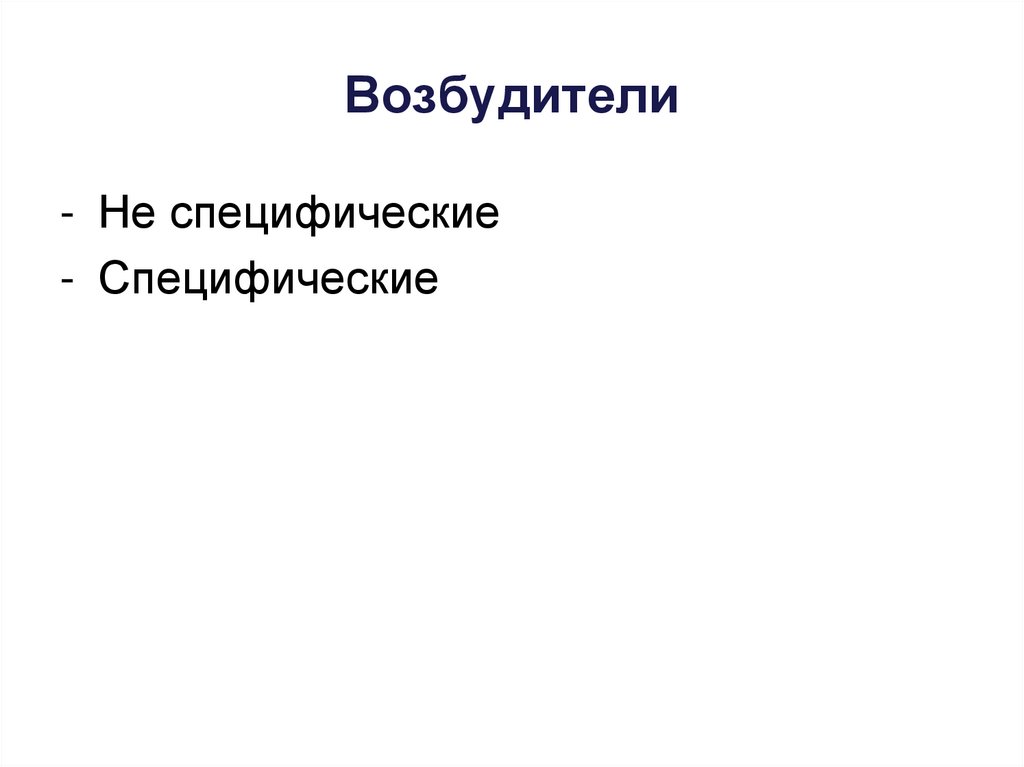 Возбудители

- Не специфические
- Специфические